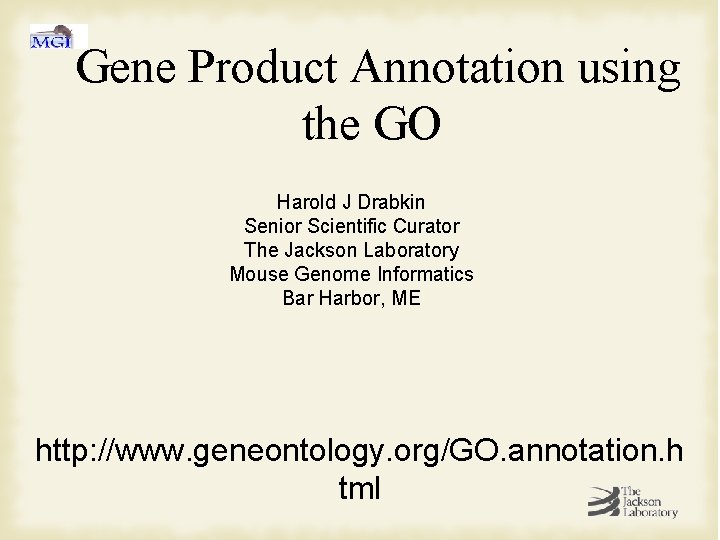 MGI

Gene Product Annotation using the GO

Harold J Drabkin
Senior Scientific Curator
The Jackson Laboratory
Mouse Genome Informatics
Bar Harbor, ME

http://www.geneontology.org/GO.annotation.html

The Jackson Laboratory